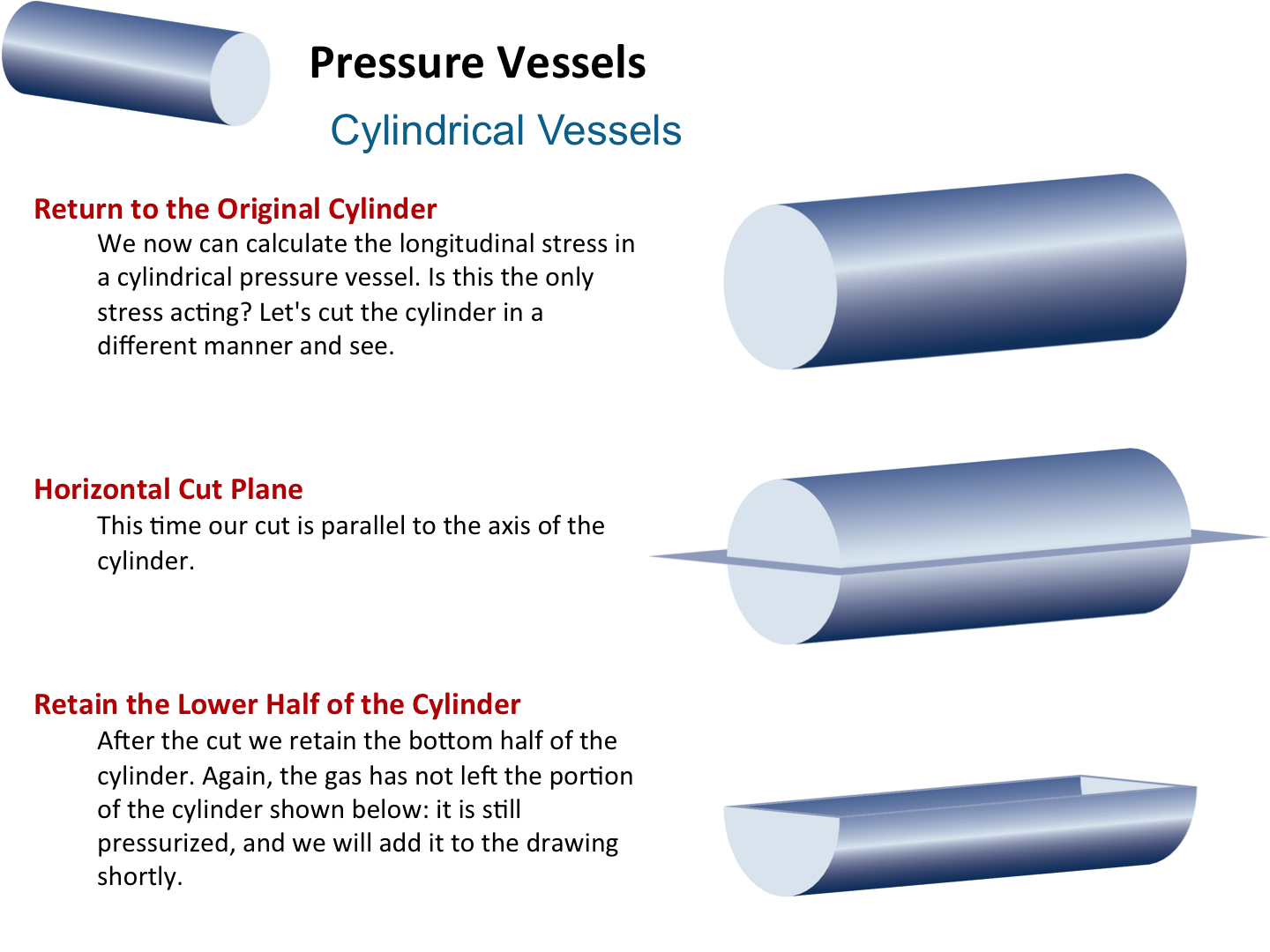 Pressure Vessels

Cylindrical Vessels

Return to the Original Cylinder

We now can calculate the longitudinal stress in a cylindrical pressure vessel. Is this the only stress acting? Let's cut the cylinder in a different manner and see.

Horizontal Cut Plane

This time our cut is parallel to the axis of the cylinder.

Retain the Lower Half of the Cylinder

After the cut we retain the bottom half of the cylinder. Again, the gas has not left the portion of the cylinder shown below: it is still pressurized, and we will add it to the drawing shortly.